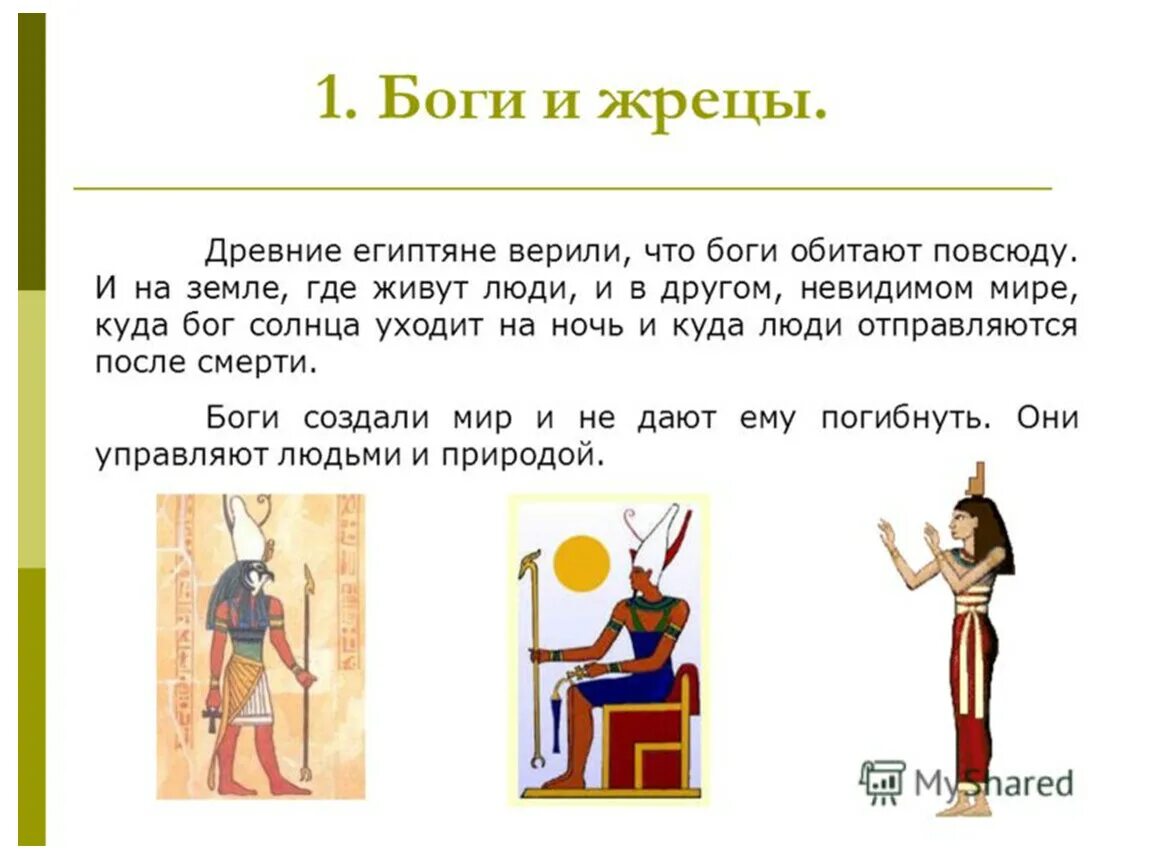 1. Боги и жрецы.

Древние египтяне верили, что боги обитают повсюду. И на земле, где живут люди, и в другом, невидимом мире, куда бог солнца уходит на ночь и куда люди отправляются после смерти.

Боги создали мир и не дают ему погибнуть. Они управляют людьми и природой.

MyShared